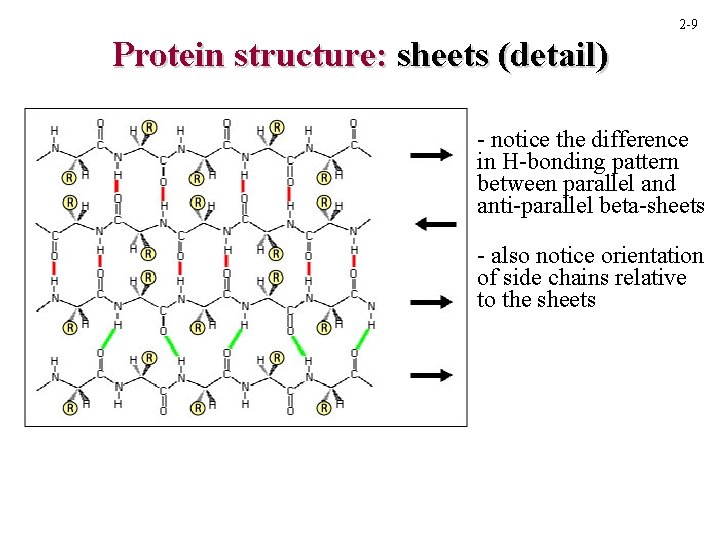 2-9

Protein structure: sheets (detail)

- notice the difference in H-bonding pattern between parallel and anti-parallel beta-sheets

- also notice orientation of side chains relative to the sheets